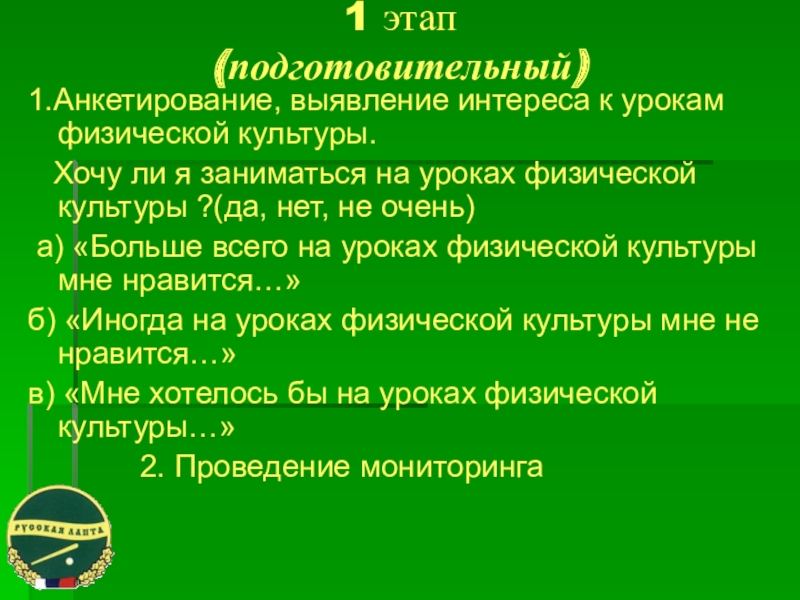 1 этап
(подготовительный)

1.Анкетирование, выявление интереса к урокам физической культуры.

Хочу ли я заниматься на уроках физической культуры ?(да, нет, не очень)

а) «Больше всего на уроках физической культуры мне нравится…»

б) «Иногда на уроках физической культуры мне не нравится…»

в) «Мне хотелось бы на уроках физической культуры…»

2. Проведение мониторинга

РУССКАЯ ЛАПТА